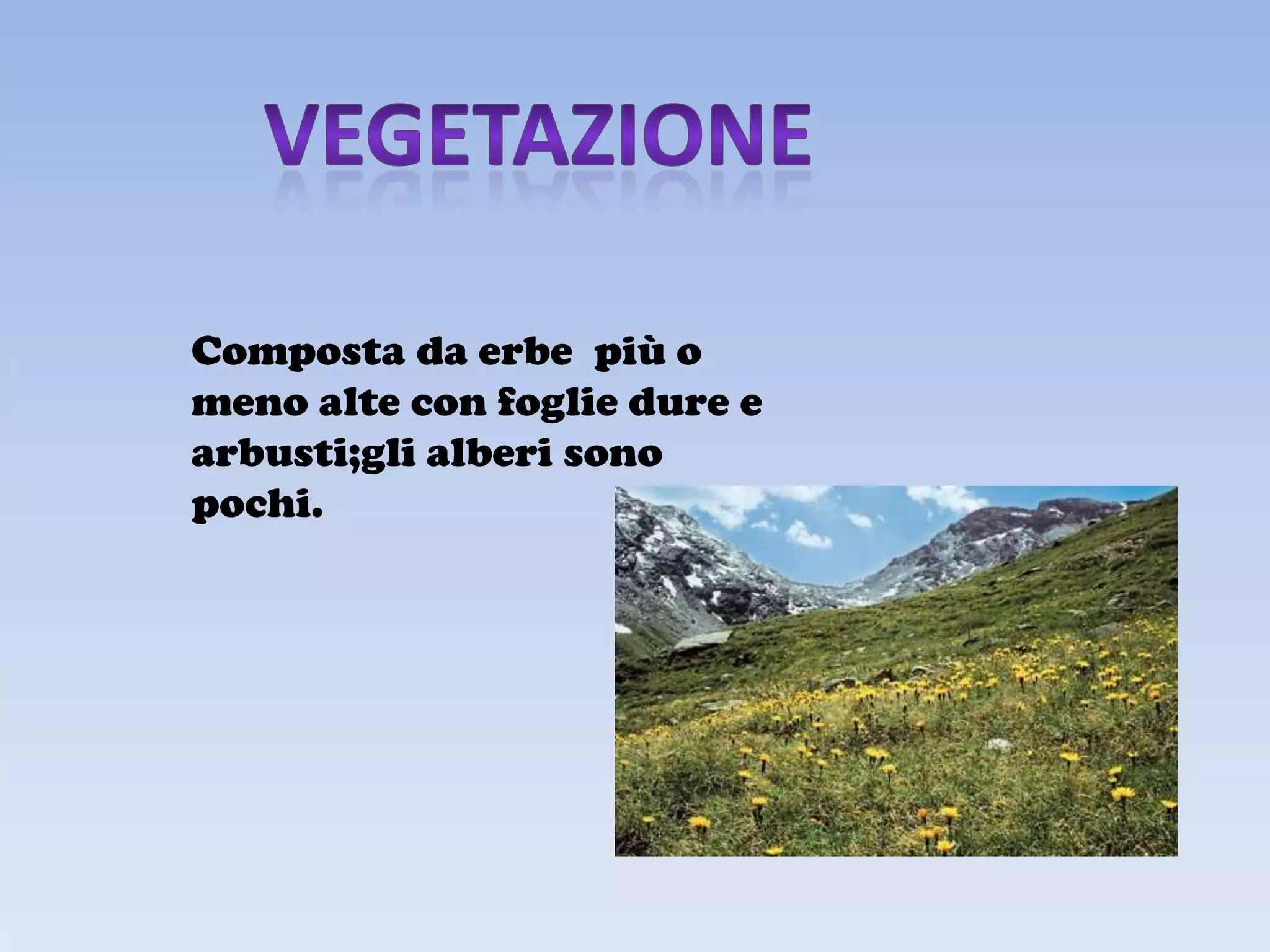 VEGETAZIONE

Composta da erbe più o meno alte con foglie dure e arbusti;gli alberi sono pochi.